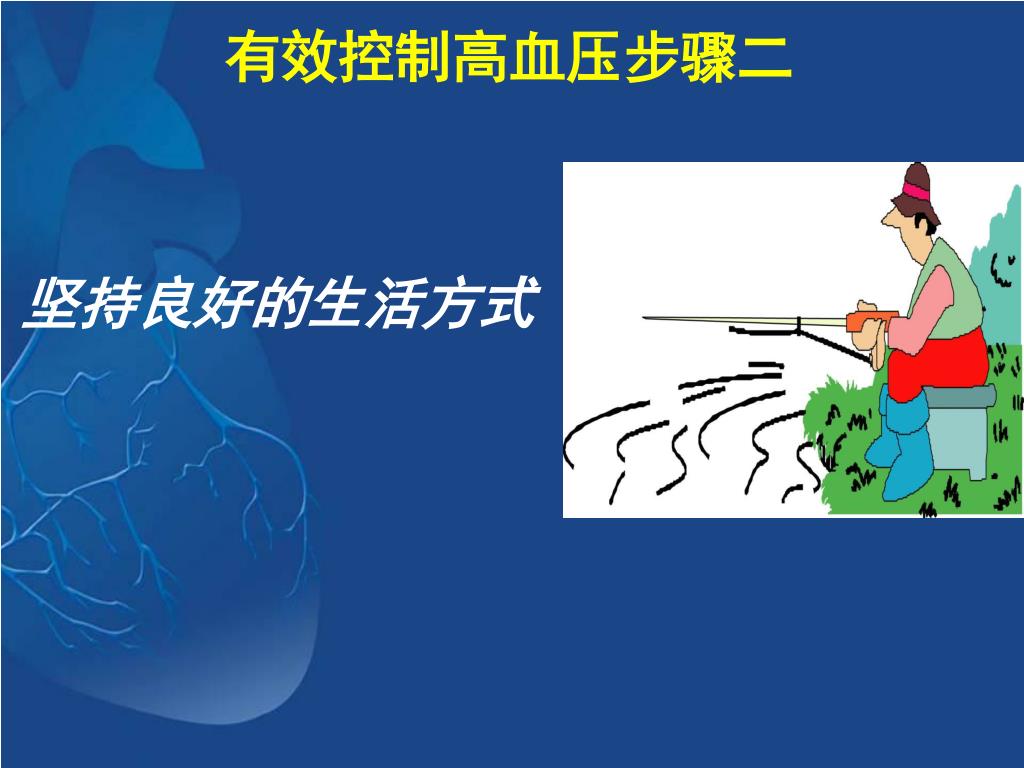 有效控制高血压步骤二

坚持良好的生活方式